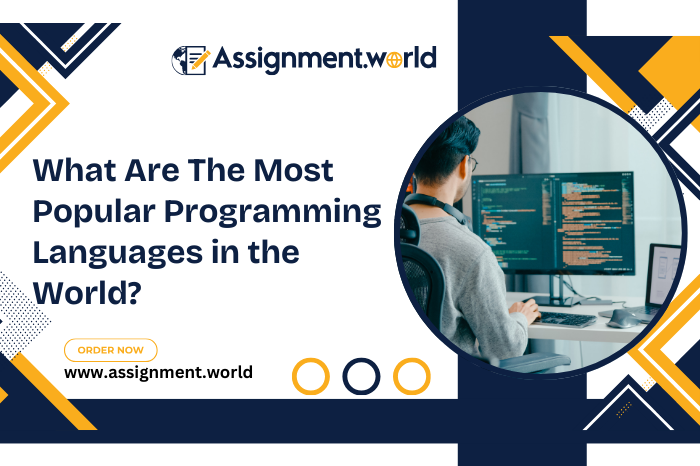 Assignment.world

What Are The Most Popular Programming Languages in the World?

ORDER NOW

www.assignment.world